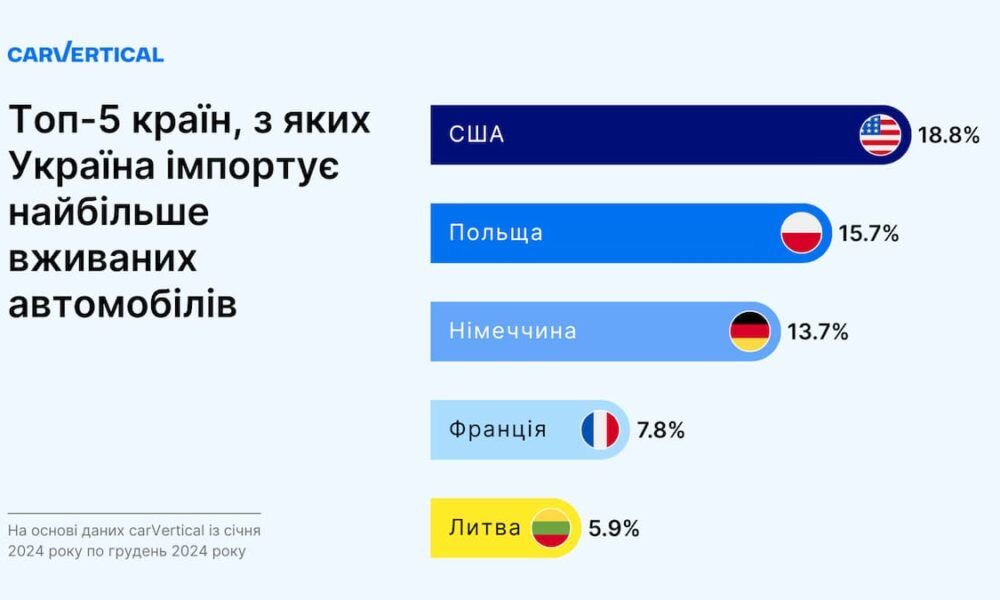 carVertical

Топ-5 країн, з яких Україна імпортує найбільше вживаних автомобілів

США 18.8%

Польща 15.7%

Німеччина 13.7%

Франція 7.8%

Литва 5.9%

На основі даних carVertical із січня 2024 року по грудень 2024 року